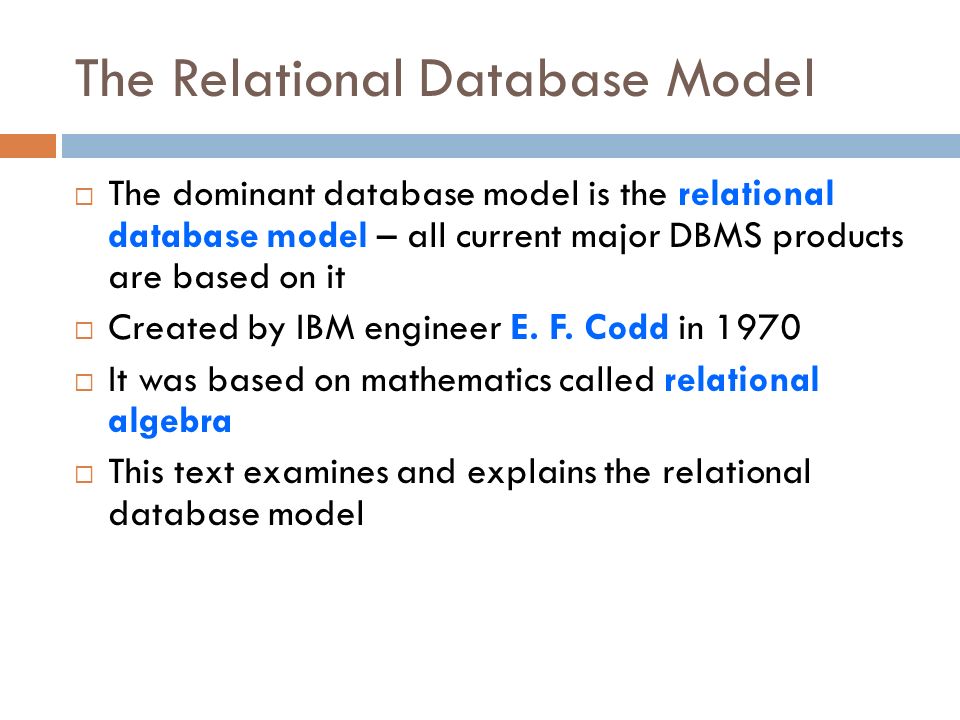 The Relational Database Model

□ The dominant database model is the relational database model – all current major DBMS products are based on it

□ Created by IBM engineer E. F. Codd in 1970

□ It was based on mathematics called relational algebra

□ This text examines and explains the relational database model